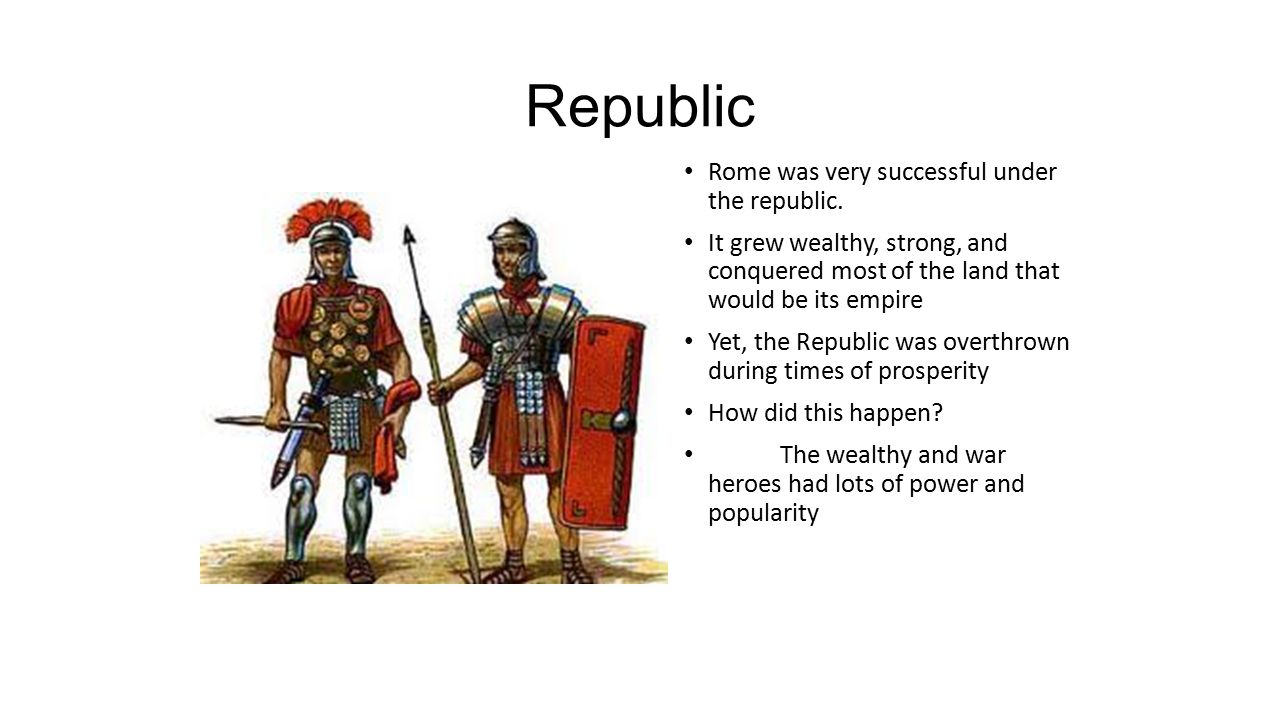 Republic

• Rome was very successful under the republic.
• It grew wealthy, strong, and conquered most of the land that would be its empire
• Yet, the Republic was overthrown during times of prosperity
• How did this happen?
• The wealthy and war heroes had lots of power and popularity